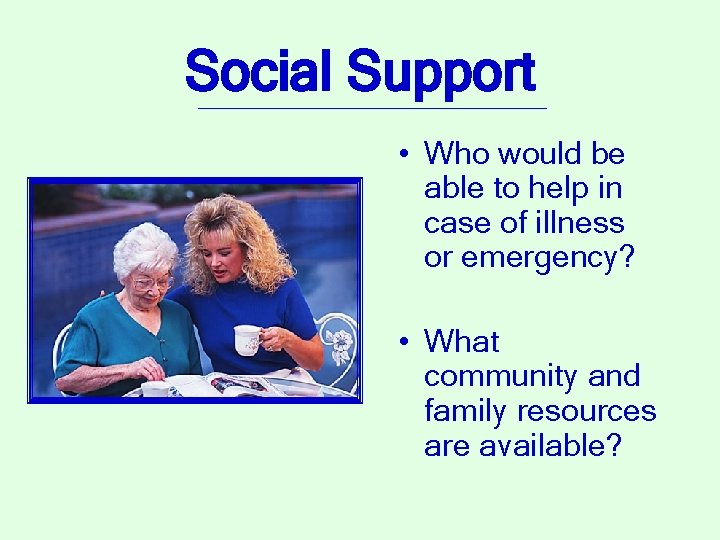 Social Support

• Who would be able to help in case of illness or emergency?

• What community and family resources are available?